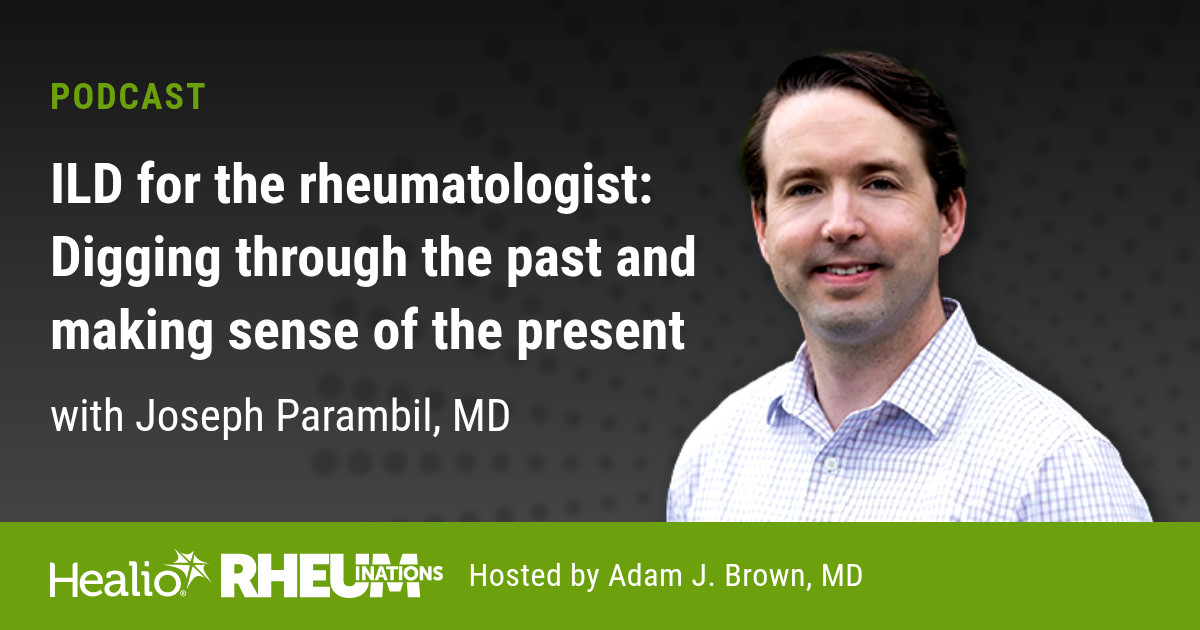 PODCAST

ILD for the rheumatologist: Digging through the past and making sense of the present

with Joseph Parambil, MD

Healio RHEUMINATIONS Hosted by Adam J. Brown, MD